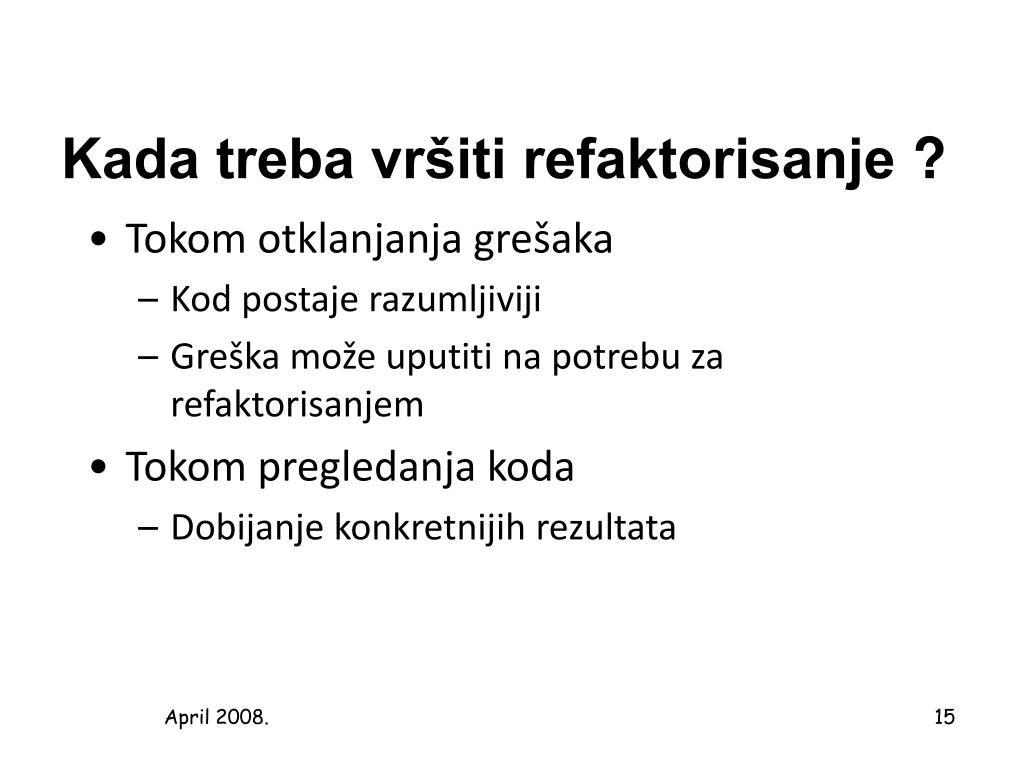 Kada treba vršiti refaktorisanje ?

• Tokom otklanjanja grešaka
– Kod postaje razumljiviji
– Greška može uputiti na potrebu za refaktorisanjem

• Tokom pregledanja koda
– Dobijanje konkretnijih rezultata

April 2008.

15